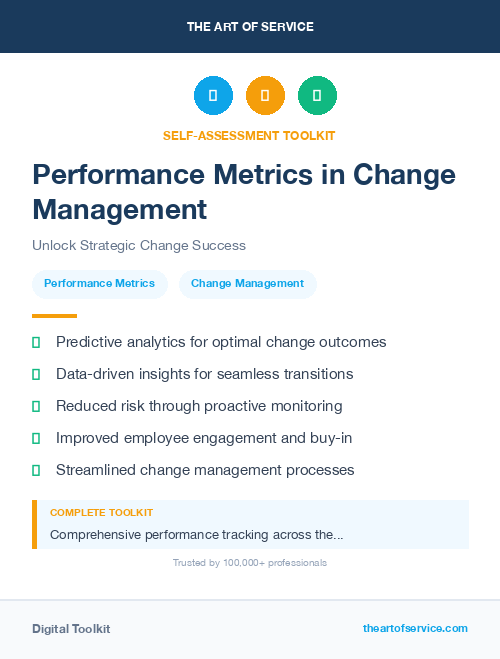 THE ART OF SERVICE

SELF-ASSESSMENT TOOLKIT

Performance Metrics in Change Management

Unlock Strategic Change Success

Performance Metrics

Change Management

Predictive analytics for optimal change outcomes

Data-driven insights for seamless transitions

Reduced risk through proactive monitoring

Improved employee engagement and buy-in

Streamlined change management processes

COMPLETE TOOLKIT

Comprehensive performance tracking across the...

Trusted by 100,000+ professionals

Digital Toolkit

theartofservice.com